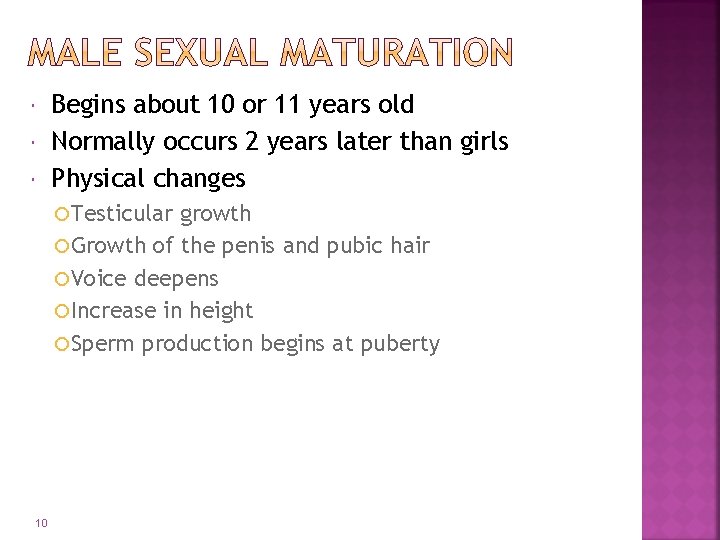 MALE SEXUAL MATURATION

- Begins about 10 or 11 years old
- Normally occurs 2 years later than girls
- Physical changes
  - Testicular growth
  - Growth of the penis and pubic hair
  - Voice deepens
  - Increase in height
  - Sperm production begins at puberty

10